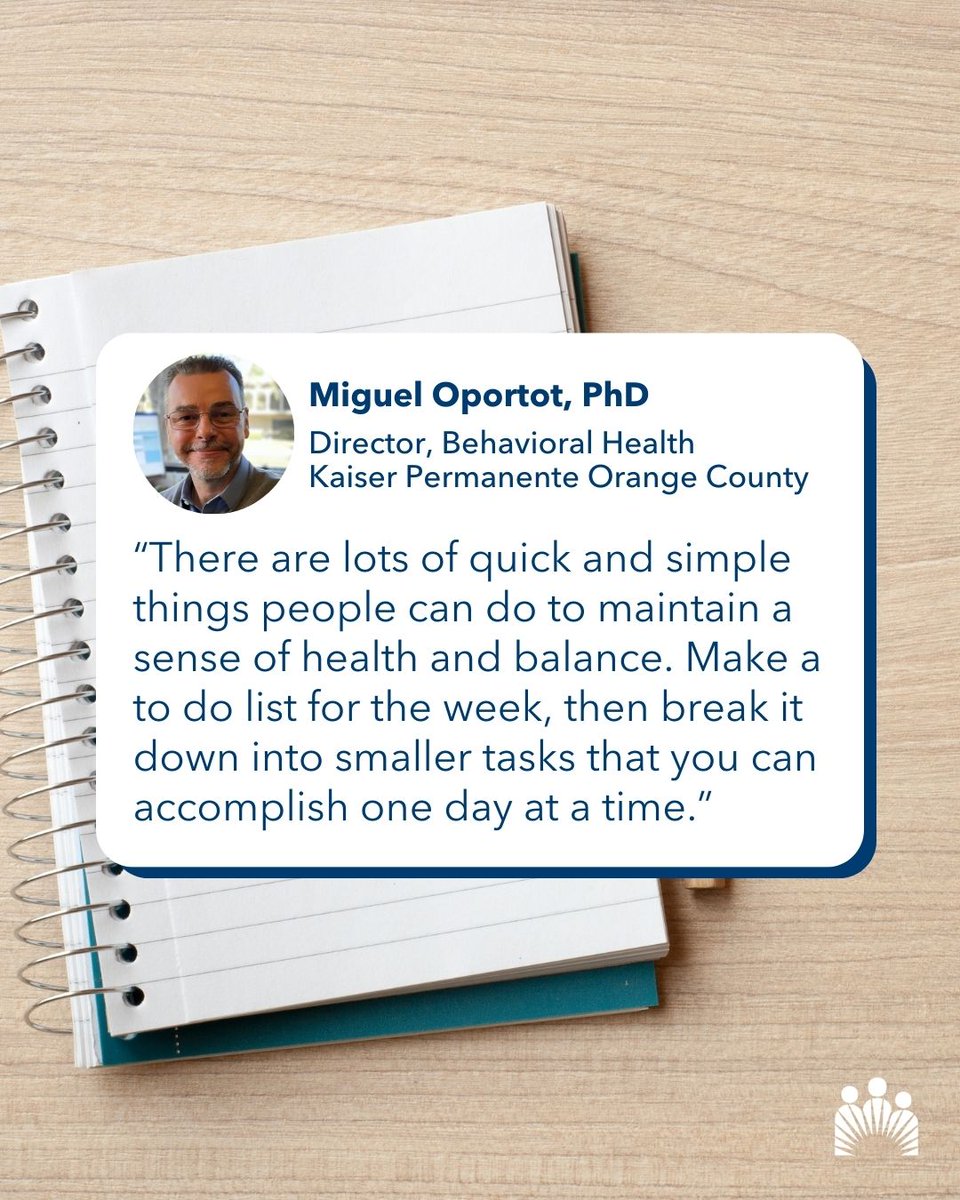 Miguel Oportot, PhD
Director, Behavioral Health
Kaiser Permanente Orange County

“There are lots of quick and simple things people can do to maintain a sense of health and balance. Make a to do list for the week, then break it down into smaller tasks that you can accomplish one day at a time.”